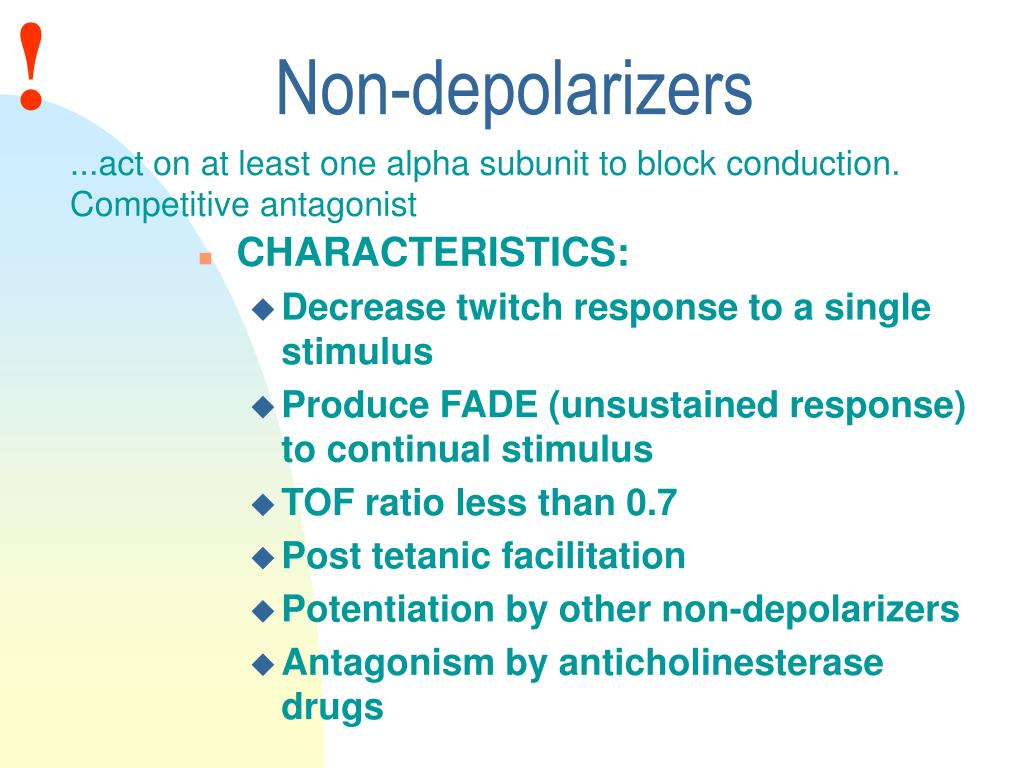 !

Non-depolarizers

...act on at least one alpha subunit to block conduction. Competitive antagonist

CHARACTERISTICS:

Decrease twitch response to a single stimulus

Produce FADE (unsustained response) to continual stimulus

TOF ratio less than 0.7

Post tetanic facilitation

Potentiation by other non-depolarizers

Antagonism by anticholinesterase drugs